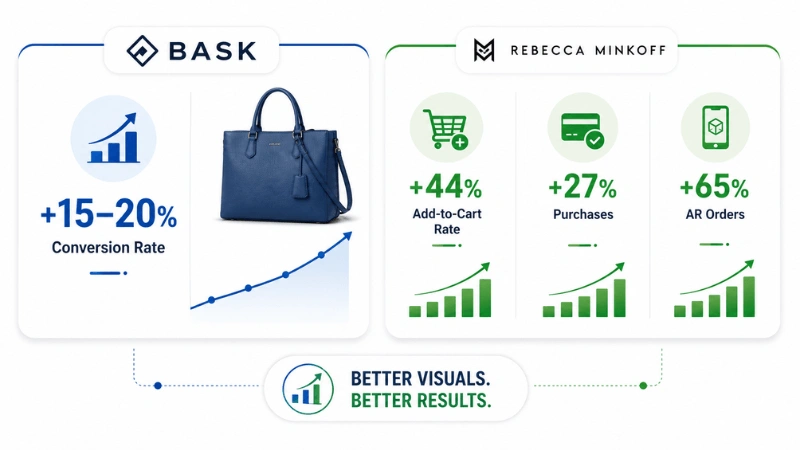 BASK

+15–20%
Conversion Rate

REBECCA MINKOFF

+44%
Add-to-Cart Rate

+27%
Purchases

+65%
AR Orders

BETTER VISUALS.
BETTER RESULTS.